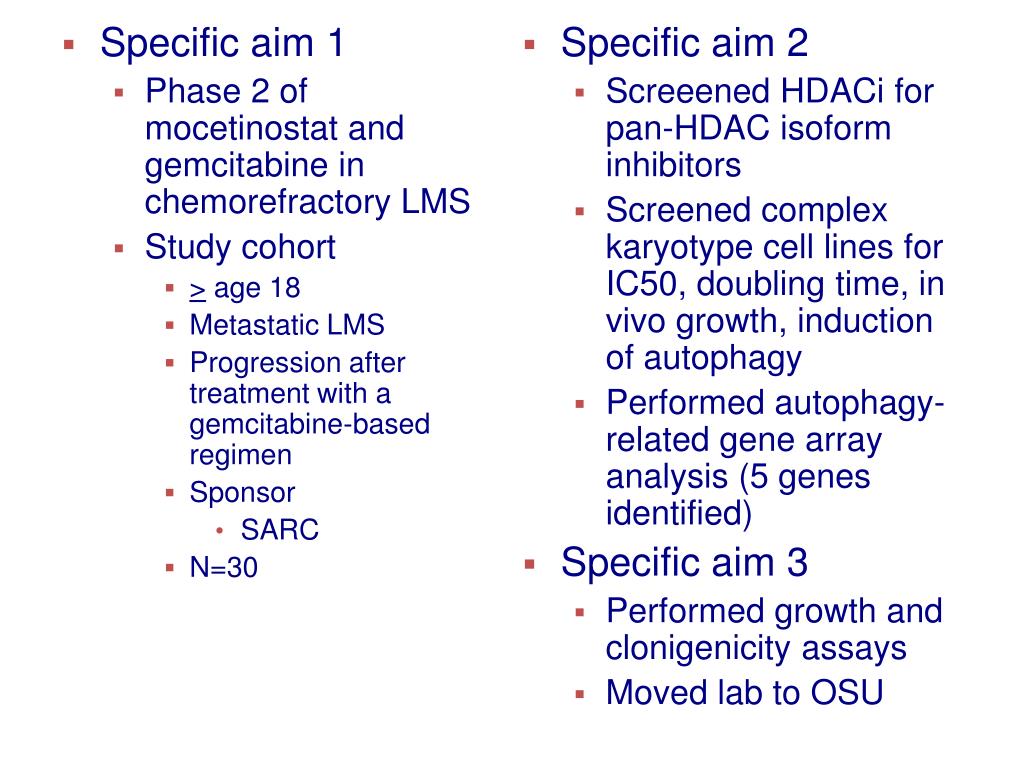 - Specific aim 1
  - Phase 2 of mocetinostat and gemcitabine in chemorefractory LMS
  - Study cohort
    - $\geq$ age 18
    - Metastatic LMS
    - Progression after treatment with a gemcitabine-based regimen
    - Sponsor
      - SARC
    - N=30

- Specific aim 2
  - Screeened HDACi for pan-HDAC isoform inhibitors
  - Screened complex karyotype cell lines for IC50, doubling time, in vivo growth, induction of autophagy
  - Performed autophagy-related gene array analysis (5 genes identified)
- Specific aim 3
  - Performed growth and clonigenicity assays
  - Moved lab to OSU